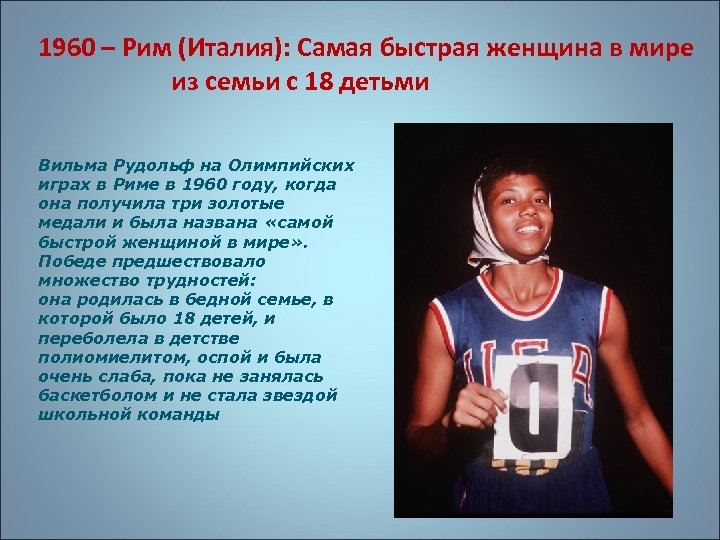 1960 – Рим (Италия): Самая быстрая женщина в мире из семьи с 18 детьми

Вильма Рудольф на Олимпийских играх в Риме в 1960 году, когда она получила три золотые медали и была названа «самой быстрой женщиной в мире». Победе предшествовало множество трудностей: она родилась в бедной семье, в которой было 18 детей, и переболела в детстве полиомиелитом, оспой и была очень слаба, пока не занялась баскетболом и не стала звездой школьной команды

USA

0